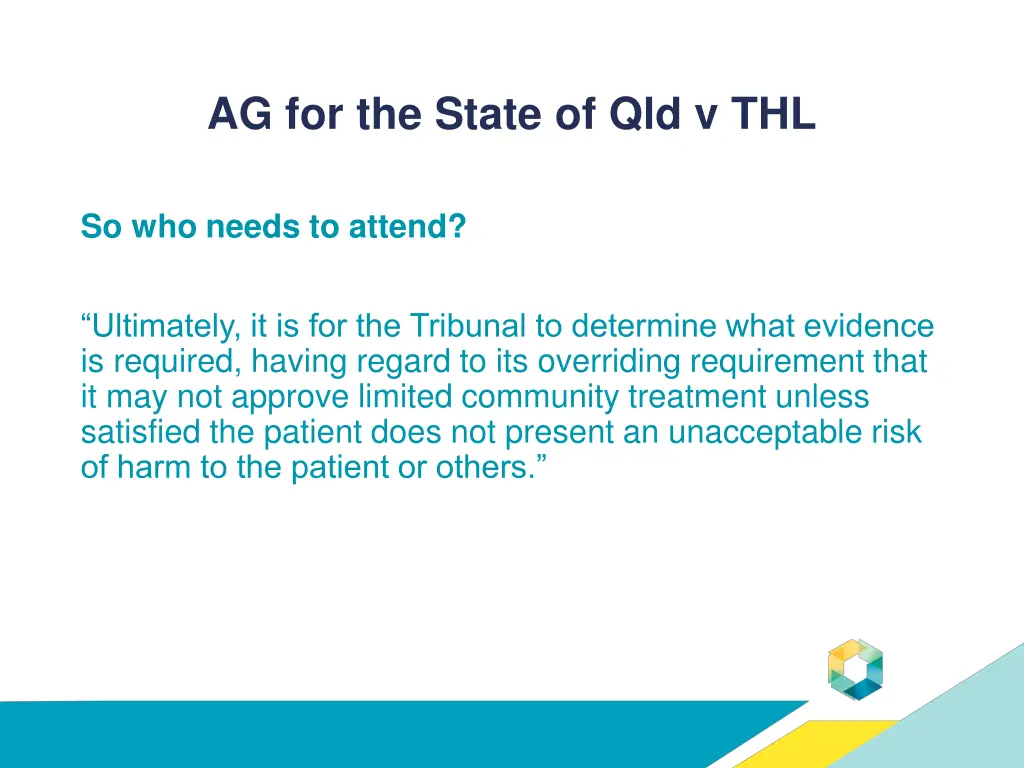 AG for the State of Qld v THL

So who needs to attend?

“Ultimately, it is for the Tribunal to determine what evidence is required, having regard to its overriding requirement that it may not approve limited community treatment unless satisfied the patient does not present an unacceptable risk of harm to the patient or others.”